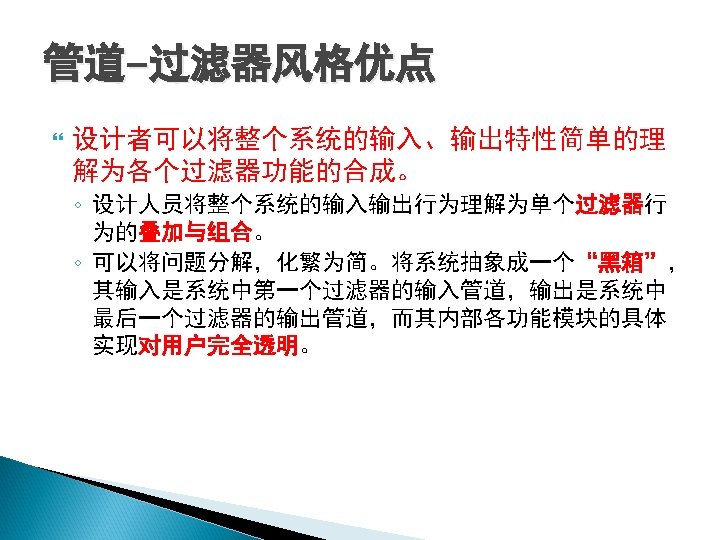 管道–过滤器风格优点

设计者可以将整个系统的输入、输出特性简单的理解为各个过滤器功能的合成。

◦ 设计人员将整个系统的输入输出行为理解为单个过滤器行为的叠加与组合。

◦ 可以将问题分解，化繁为简。将系统抽象成一个“黑箱”，其输入是系统中第一个过滤器的输入管道，输出是系统中最后一个过滤器的输出管道，而其内部各功能模块的具体实现对用户完全透明。